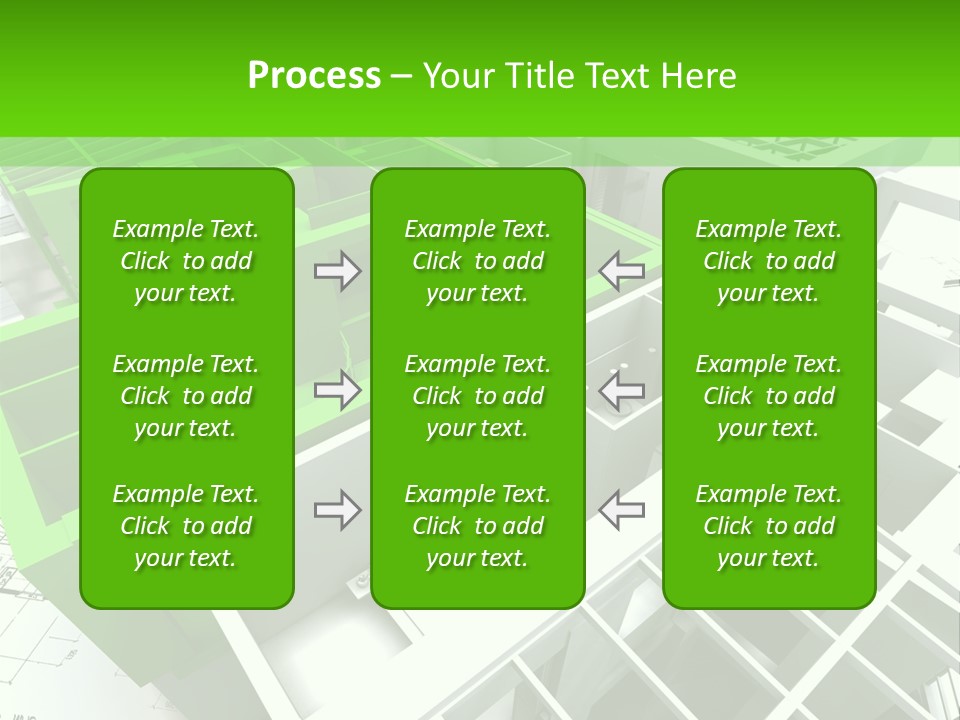 Process – Your Title Text Here

Example Text. Click to add your text.

Example Text. Click to add your text.

Example Text. Click to add your text.

Example Text. Click to add your text.

Example Text. Click to add your text.

Example Text. Click to add your text.

Example Text. Click to add your text.

Example Text. Click to add your text.

Example Text. Click to add your text.